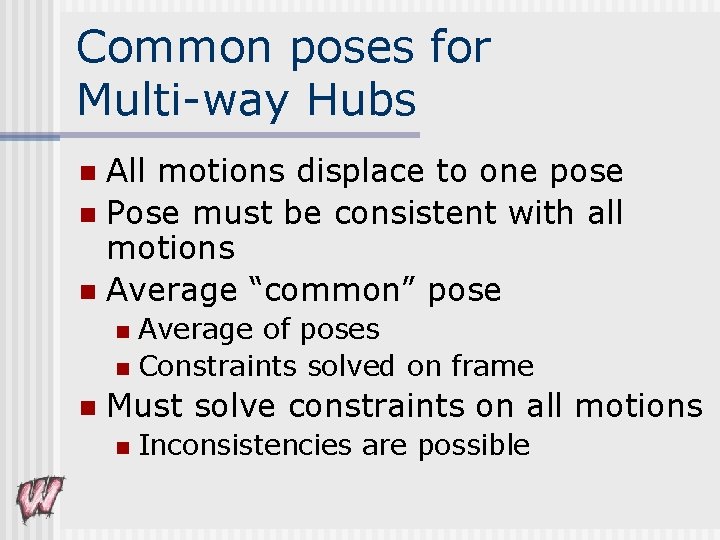 Common poses for Multi-way Hubs

- All motions displace to one pose
- Pose must be consistent with all motions
- Average “common” pose
  - Average of poses
  - Constraints solved on frame
- Must solve constraints on all motions
  - Inconsistencies are possible

W